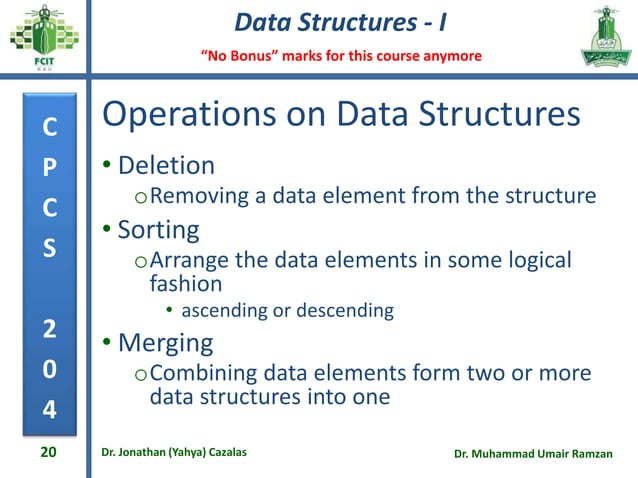 FCIT

Data Structures - I

"No Bonus" marks for this course anymore

C
P
C
S

2
0
4

Operations on Data Structures

• Deletion
  o Removing a data element from the structure
• Sorting
  o Arrange the data elements in some logical fashion
    • ascending or descending
• Merging
  o Combining data elements form two or more data structures into one

20

Dr. Jonathan (Yahya) Cazalas

Dr. Muhammad Umair Ramzan